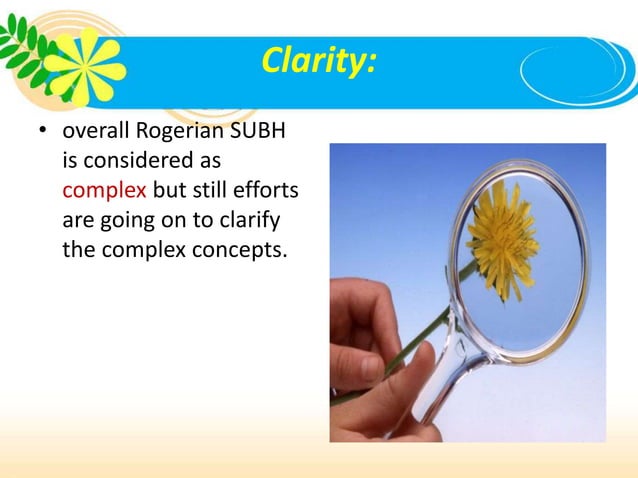 Clarity:

• overall Rogerian SUBH is considered as complex but still efforts are going on to clarify the complex concepts.